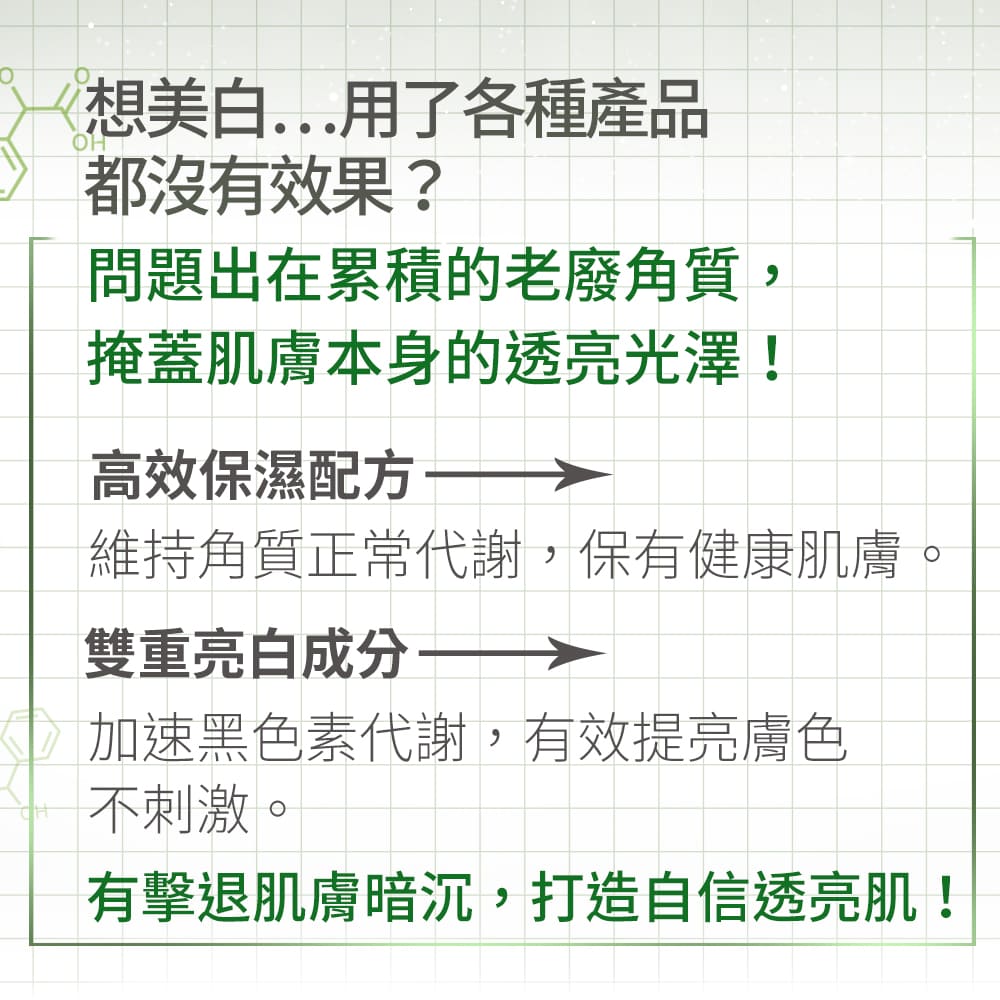 想美白...用了各種產品
都沒有效果？

問題出在累積的老廢角質，
掩蓋肌膚本身的透亮光澤！

高效保濕配方

維持角質正常代謝，保有健康肌膚。

雙重亮白成分

加速黑色素代謝，有效提亮膚色
不刺激。

有擊退肌膚暗沉，打造自信透亮肌！